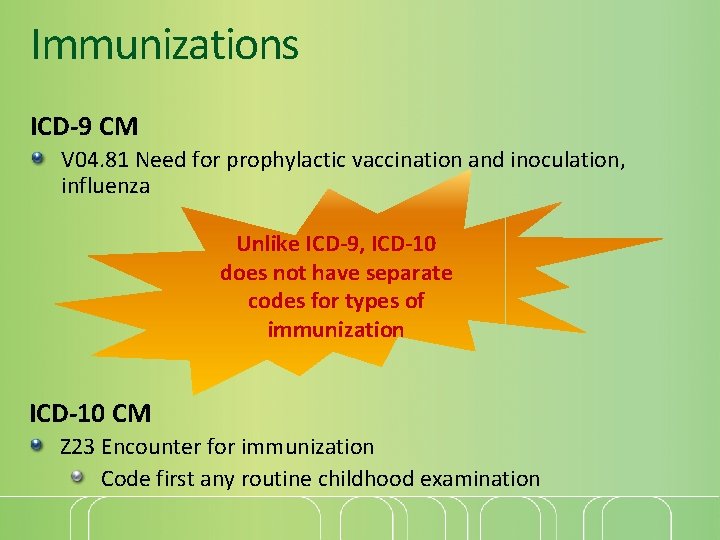 Immunizations

ICD-9 CM

V04.81 Need for prophylactic vaccination and inoculation, influenza

Unlike ICD-9, ICD-10 does not have separate codes for types of immunization

ICD-10 CM

Z23 Encounter for immunization

Code first any routine childhood examination